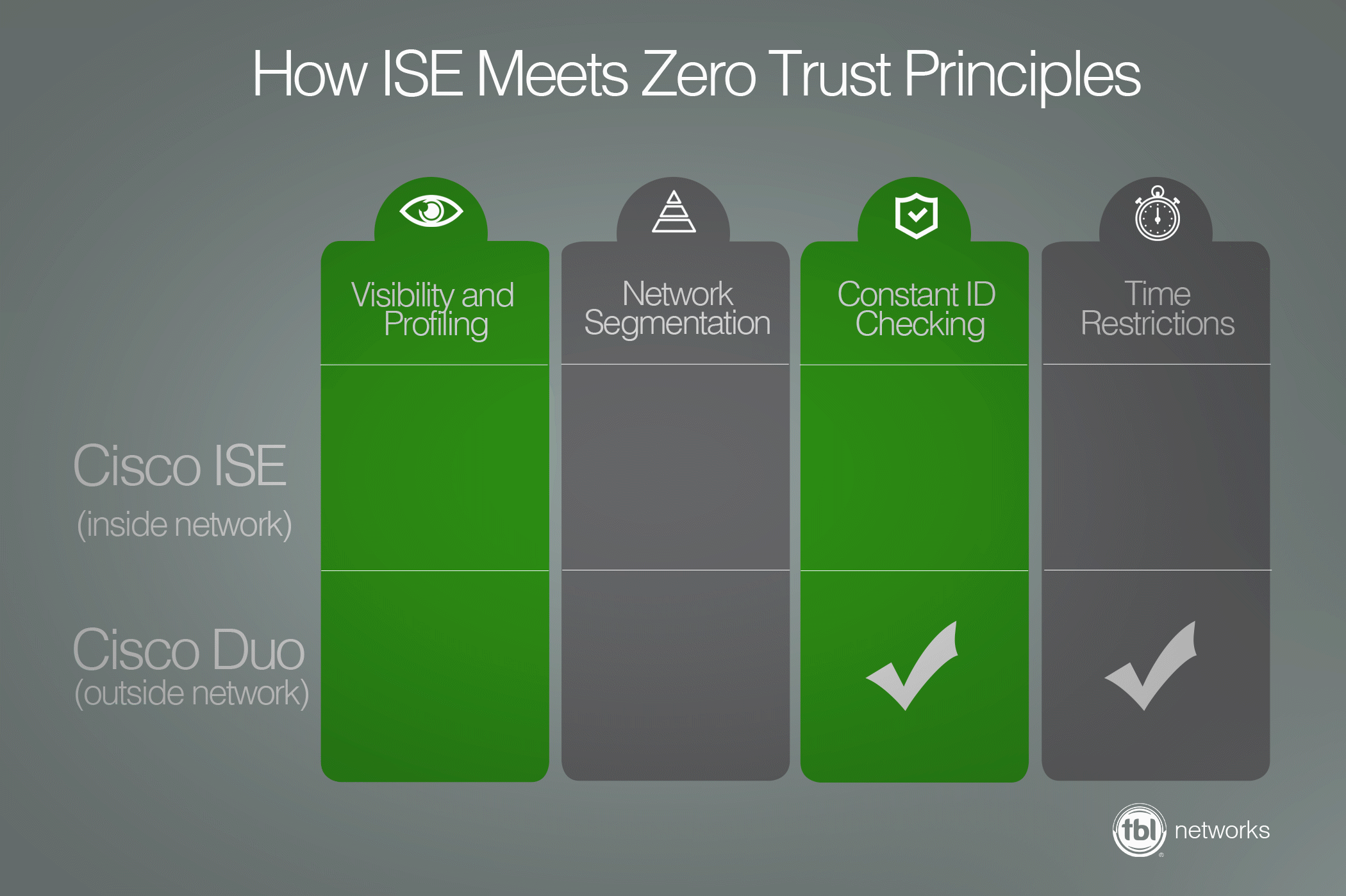 How ISE Meets Zero Trust Principles

| | Visibility and Profiling | Network Segmentation | Constant ID Checking | Time Restrictions |
|---|---|---|---|---|
| Cisco ISE (inside network) | | | | |
| Cisco Duo (outside network) | | | ✓ | ✓ |

tbl networks